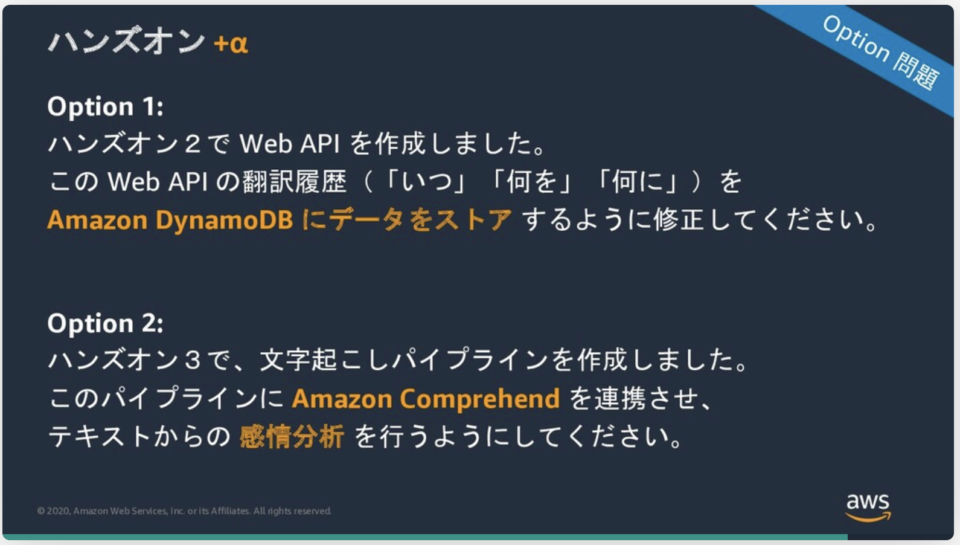 ハンズオン +α

Option 問題

Option 1:
ハンズオン２で Web API を作成しました。
この Web API の翻訳履歴（「いつ」「何を」「何に」）を
Amazon DynamoDB にデータをストア するように修正してください。

Option 2:
ハンズオン３で、文字起こしパイプラインを作成しました。
このパイプラインに Amazon Comprehend を連携させ、
テキストからの 感情分析 を行うようにしてください。

© 2020, Amazon Web Services, Inc. or its Affiliates. All rights reserved.

aws